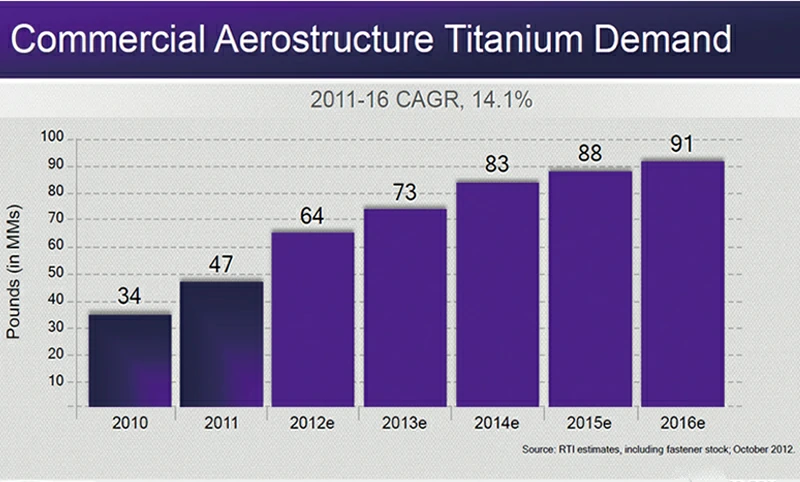 Commercial Aerostructure Titanium Demand

2011-16 CAGR, 14.1%

Pounds (in MMs)

100
90
80
70
60
50
40
30
20
10

34
47
64
73
83
88
91

2010
2011
2012e
2013e
2014e
2015e
2016e

Source: RTI estimates, including fastener stock; October 2012.